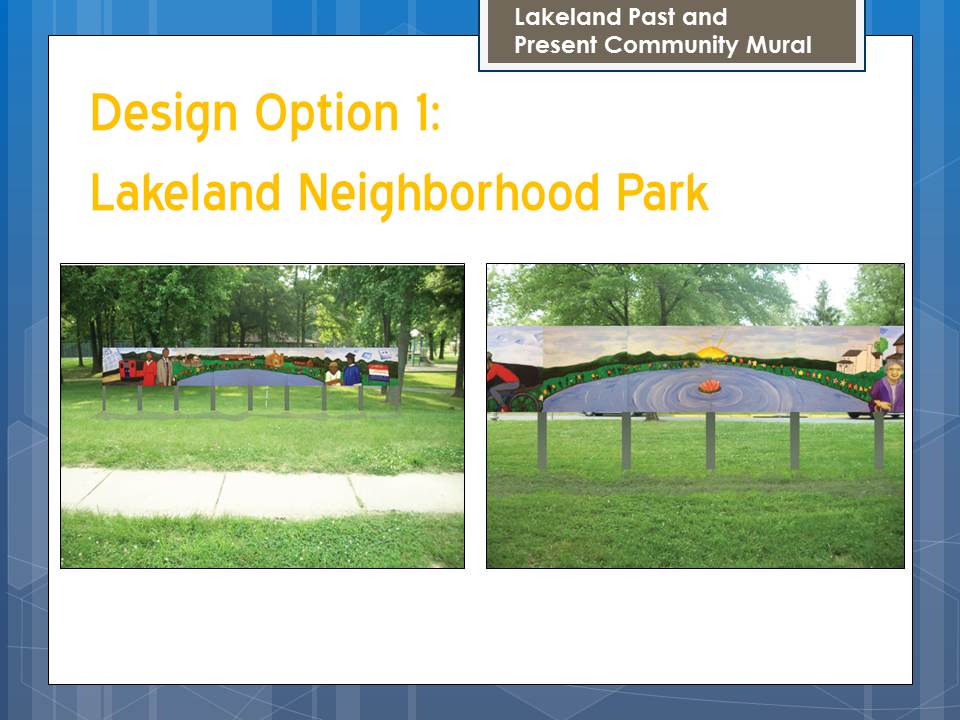 Lakeland Past and Present Community Mural

Design Option 1:
Lakeland Neighborhood Park